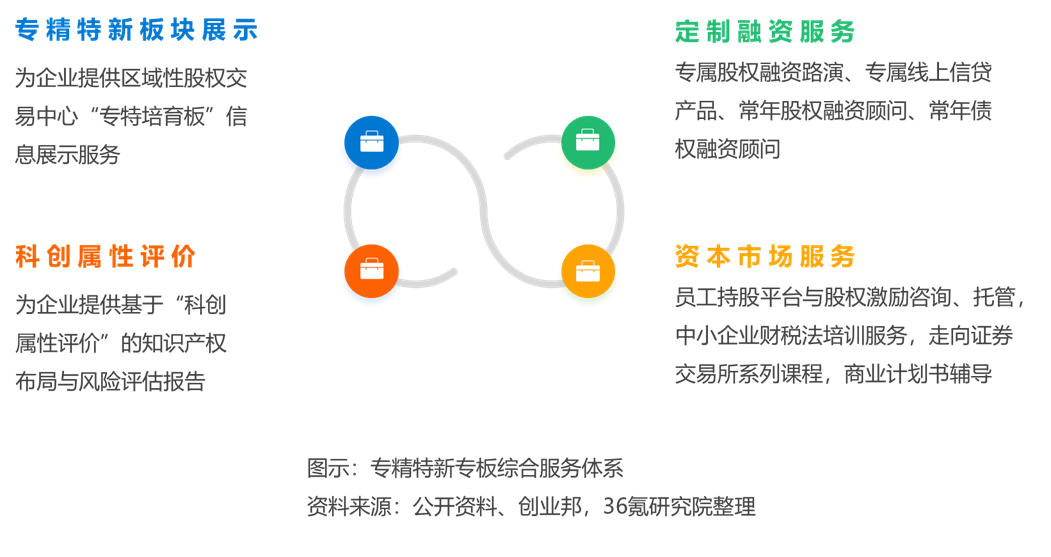 专精特新板块展示

为企业提供区域性股权交易中心“专特培育板”信息展示服务

科创属性评价

为企业提供基于“科创属性评价”的知识产权布局与风险评估报告

定制融资服务

专属股权融资路演、专属线上信贷产品、常年股权融资顾问、常年债权融资顾问

资本市场服务

员工持股平台与股权激励咨询、托管，中小企业财税法培训服务，走向证券交易所系列课程，商业计划书辅导

图示：专精特新专板综合服务体系

资料来源：公开资料、创业邦，36氪研究院整理